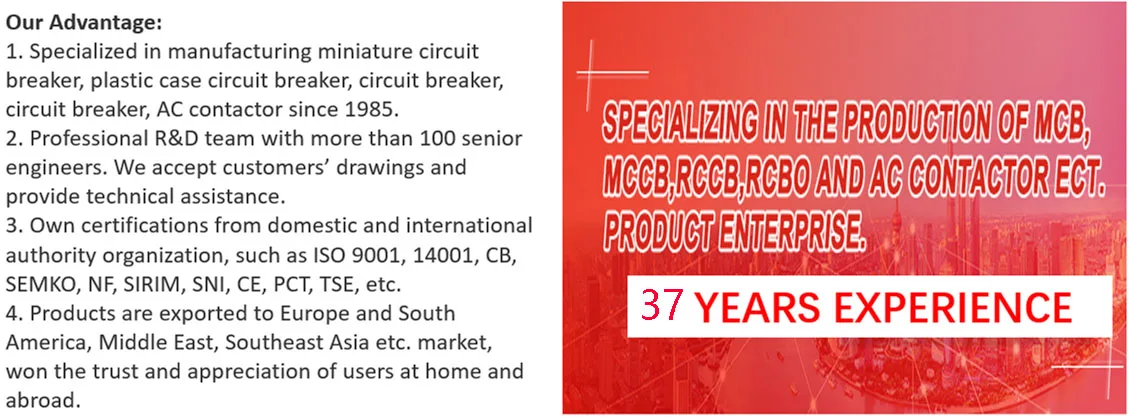 Our Advantage:
1. Specialized in manufacturing miniature circuit breaker, plastic case circuit breaker, circuit breaker, circuit breaker, AC contactor since 1985.
2. Professional R&D team with more than 100 senior engineers. We accept customers' drawings and provide technical assistance.
3. Own certifications from domestic and international authority organization, such as ISO 9001, 14001, CB, SEMKO, NF, SIRIM, SNI, CE, PCT, TSE, etc.
4. Products are exported to Europe and South America, Middle East, Southeast Asia etc. market, won the trust and appreciation of users at home and abroad.

SPECIALIZING IN THE PRODUCTION OF MCB, MCCB,RCCB,RCBO AND AC CONTACTOR ECT. PRODUCT ENTERPRISE.

37 YEARS EXPERIENCE